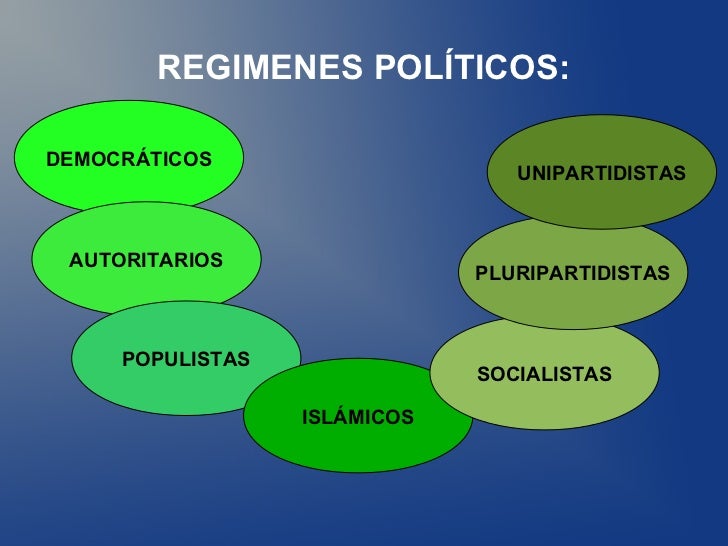 REGIMENES POLÍTICOS:

DEMOCRÁTICOS

AUTORITARIOS

POPULISTAS

ISLÁMICOS

SOCIALISTAS

PLURIPARTIDISTAS

UNIPARTIDISTAS